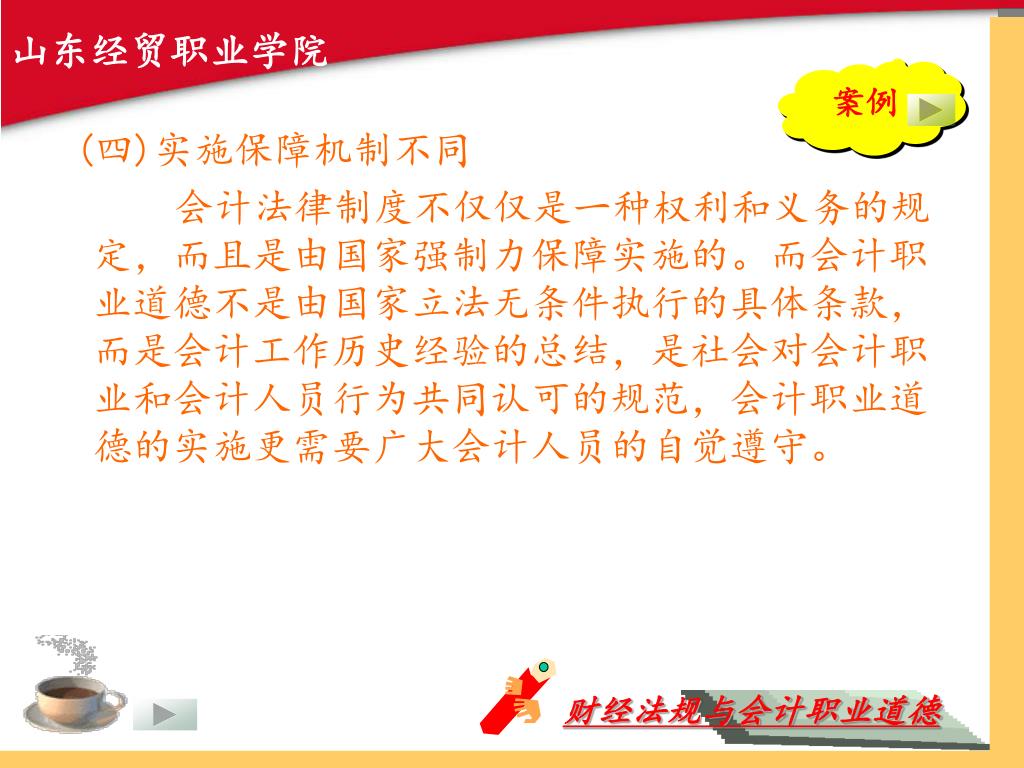 山东经贸职业学院

案例

(四)实施保障机制不同

会计法律制度不仅仅是一种权利和义务的规定，而且是由国家强制力保障实施的。而会计职业道德不是由国家立法无条件执行的具体条款，而是会计工作历史经验的总结，是社会对会计职业和会计人员行为共同认可的规范，会计职业道德的实施更需要广大会计人员的自觉遵守。

财经法规与会计职业道德